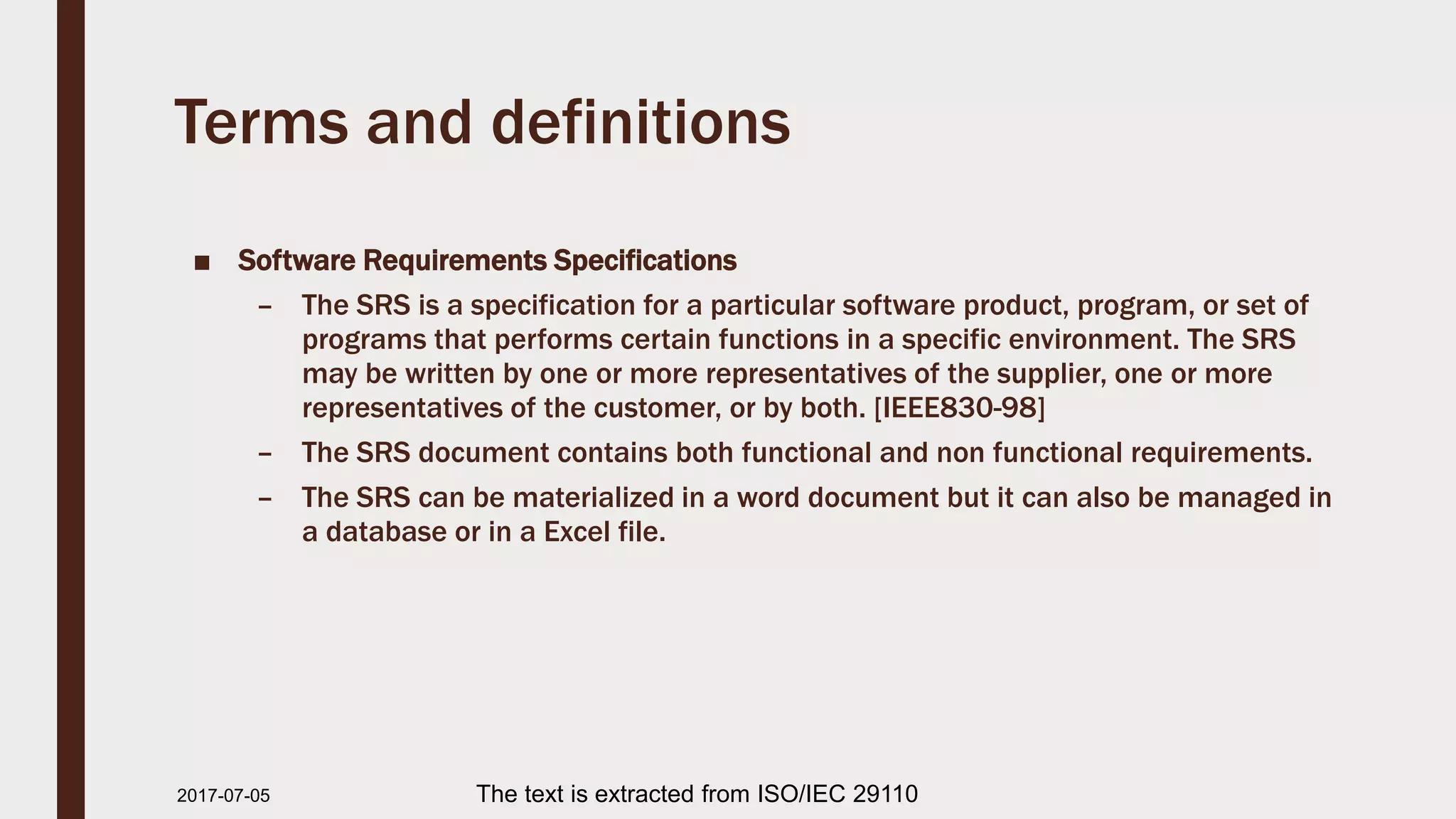 Terms and definitions

■ Software Requirements Specifications

– The SRS is a specification for a particular software product, program, or set of programs that performs certain functions in a specific environment. The SRS may be written by one or more representatives of the supplier, one or more representatives of the customer, or by both. [IEEE830-98]

– The SRS document contains both functional and non functional requirements.

– The SRS can be materialized in a word document but it can also be managed in a database or in a Excel file.

2017-07-05

The text is extracted from ISO/IEC 29110